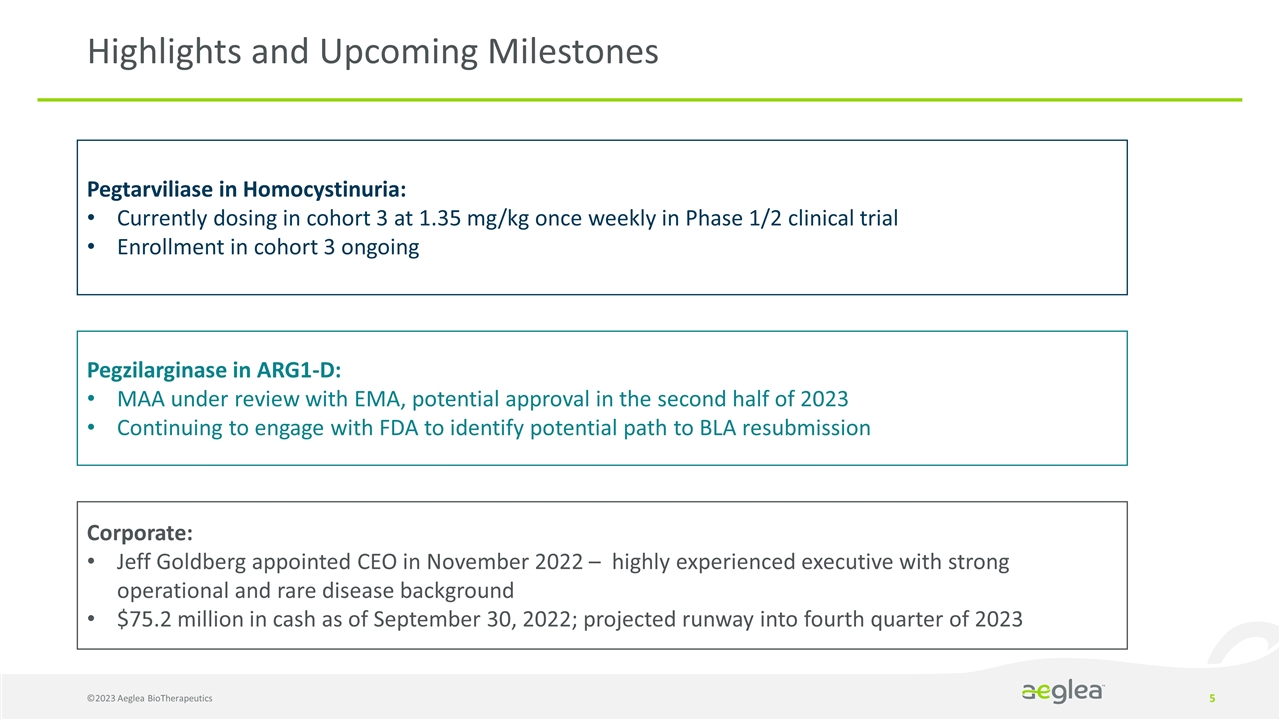 Highlights and Upcoming Milestones

Pegtarviliase in Homocystinuria:
• Currently dosing in cohort 3 at 1.35 mg/kg once weekly in Phase 1/2 clinical trial
• Enrollment in cohort 3 ongoing

Pegzilarginase in ARG1-D:
• MAA under review with EMA, potential approval in the second half of 2023
• Continuing to engage with FDA to identify potential path to BLA resubmission

Corporate:
• Jeff Goldberg appointed CEO in November 2022 – highly experienced executive with strong operational and rare disease background
• $75.2 million in cash as of September 30, 2022; projected runway into fourth quarter of 2023

©2023 Aeglea BioTherapeutics

aeglea

5